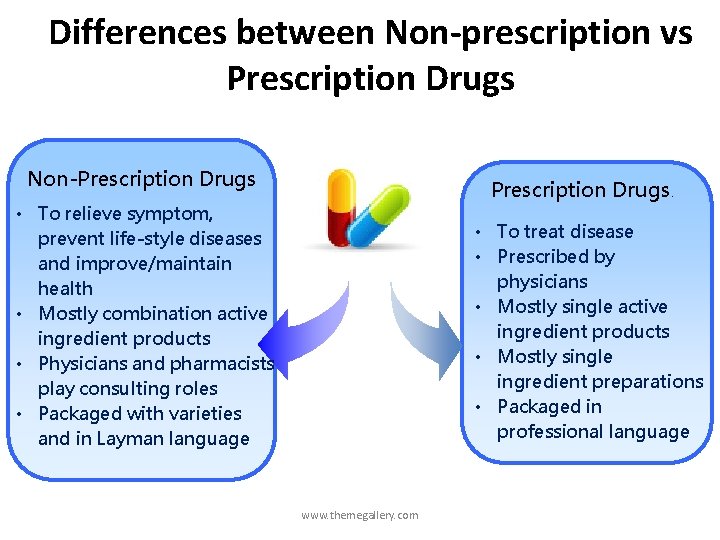 Differences between Non-prescription vs Prescription Drugs

Non-Prescription Drugs
• To relieve symptom, prevent life-style diseases and improve/maintain health
• Mostly combination active ingredient products
• Physicians and pharmacists play consulting roles
• Packaged with varieties and in Layman language

Prescription Drugs.
• To treat disease
• Prescribed by physicians
• Mostly single active ingredient products
• Mostly single ingredient preparations
• Packaged in professional language

www.themegallery.com